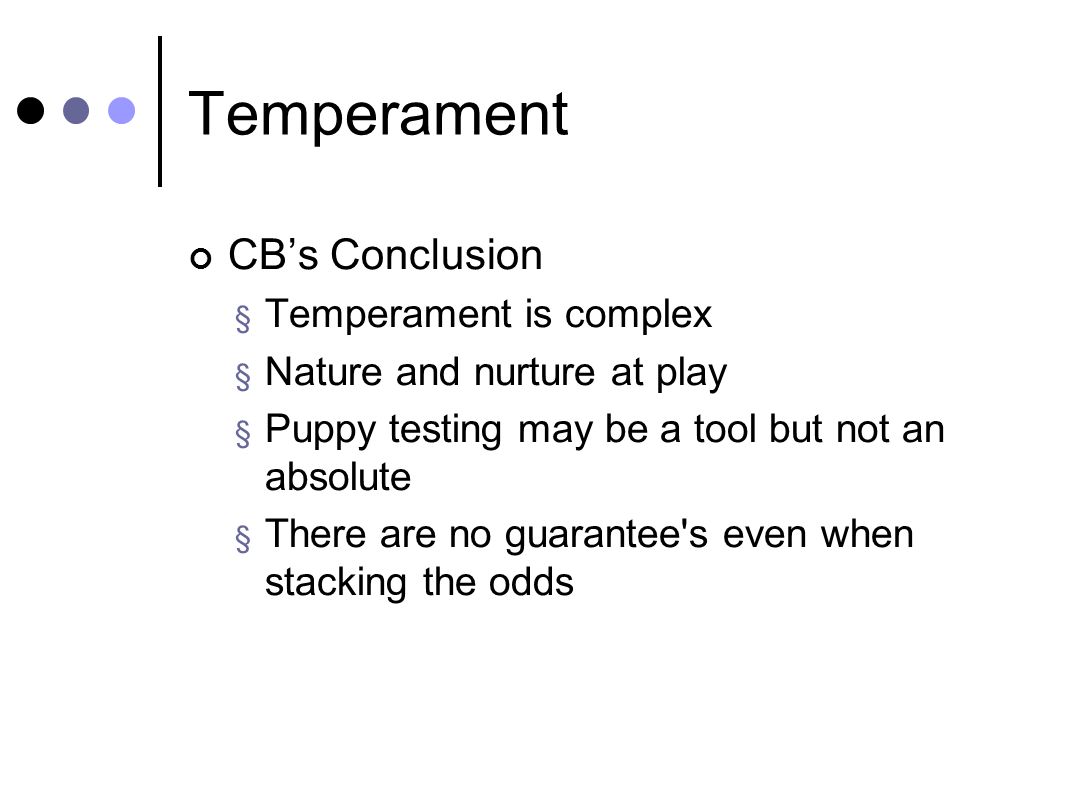 Temperament

CB’s Conclusion

§ Temperament is complex
§ Nature and nurture at play
§ Puppy testing may be a tool but not an absolute
§ There are no guarantee's even when stacking the odds